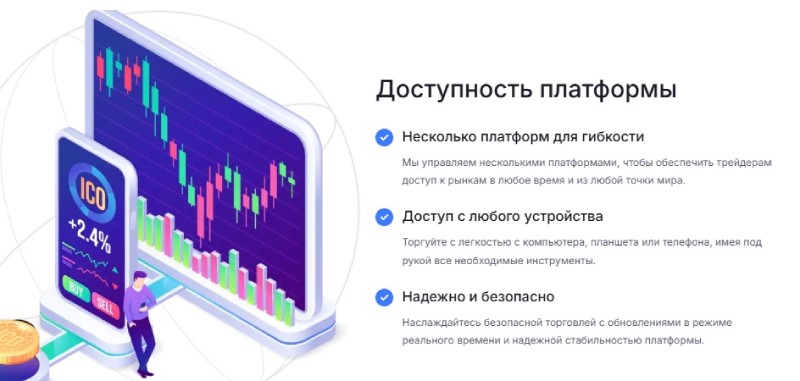 ICO
+2.4%
BUY
SELL

Доступность платформы

Несколько платформ для гибкости

Мы управляем несколькими платформами, чтобы обеспечить трейдерам доступ к рынкам в любое время и из любой точки мира.

Доступ с любого устройства

Торгуйте с легкостью с компьютера, планшета или телефона, имея под рукой все необходимые инструменты.

Надежно и безопасно

Наслаждайтесь безопасной торговлей с обновлениями в режиме реального времени и надежной стабильностью платформы.